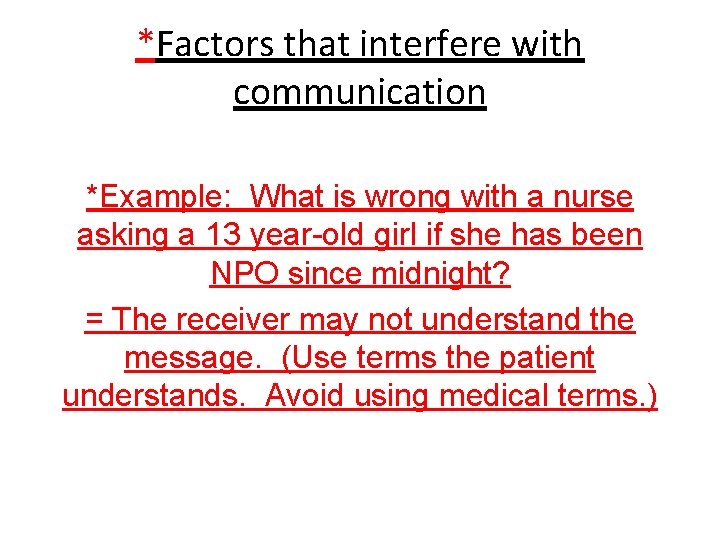 *Factors that interfere with communication

*Example: What is wrong with a nurse asking a 13 year-old girl if she has been NPO since midnight?

= The receiver may not understand the message. (Use terms the patient understands. Avoid using medical terms.)